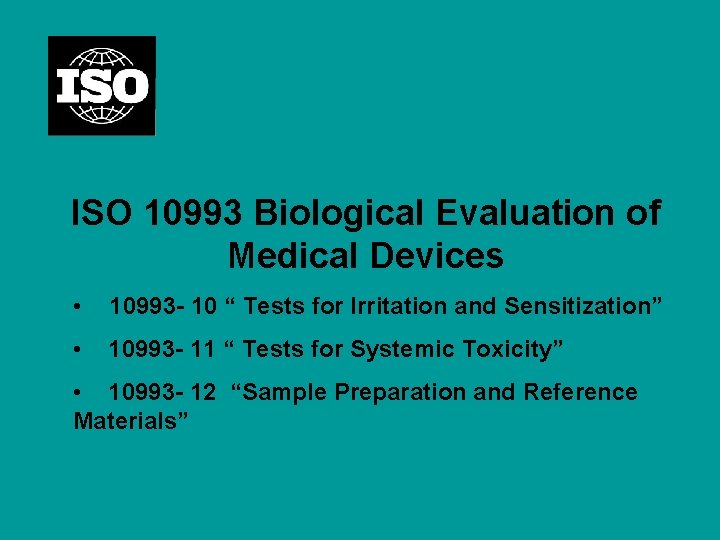 ISO

ISO 10993 Biological Evaluation of Medical Devices

• 10993- 10 “ Tests for Irritation and Sensitization”

• 10993- 11 “ Tests for Systemic Toxicity”

• 10993- 12 “Sample Preparation and Reference Materials”